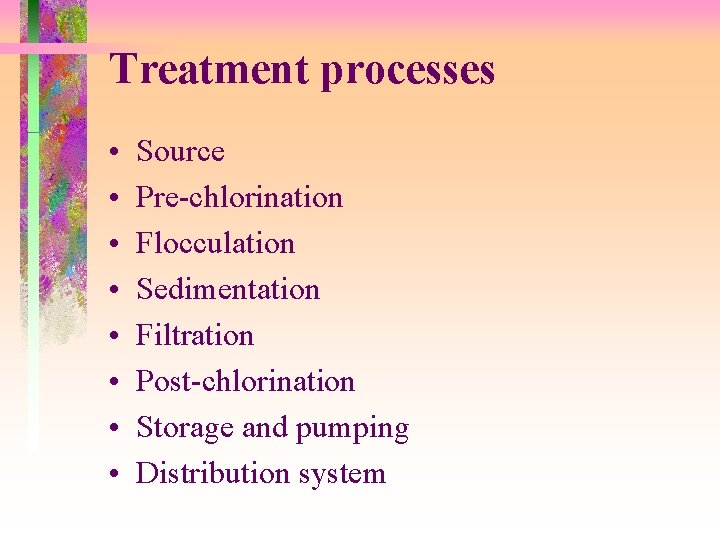 Treatment processes

• Source
• Pre-chlorination
• Flocculation
• Sedimentation
• Filtration
• Post-chlorination
• Storage and pumping
• Distribution system